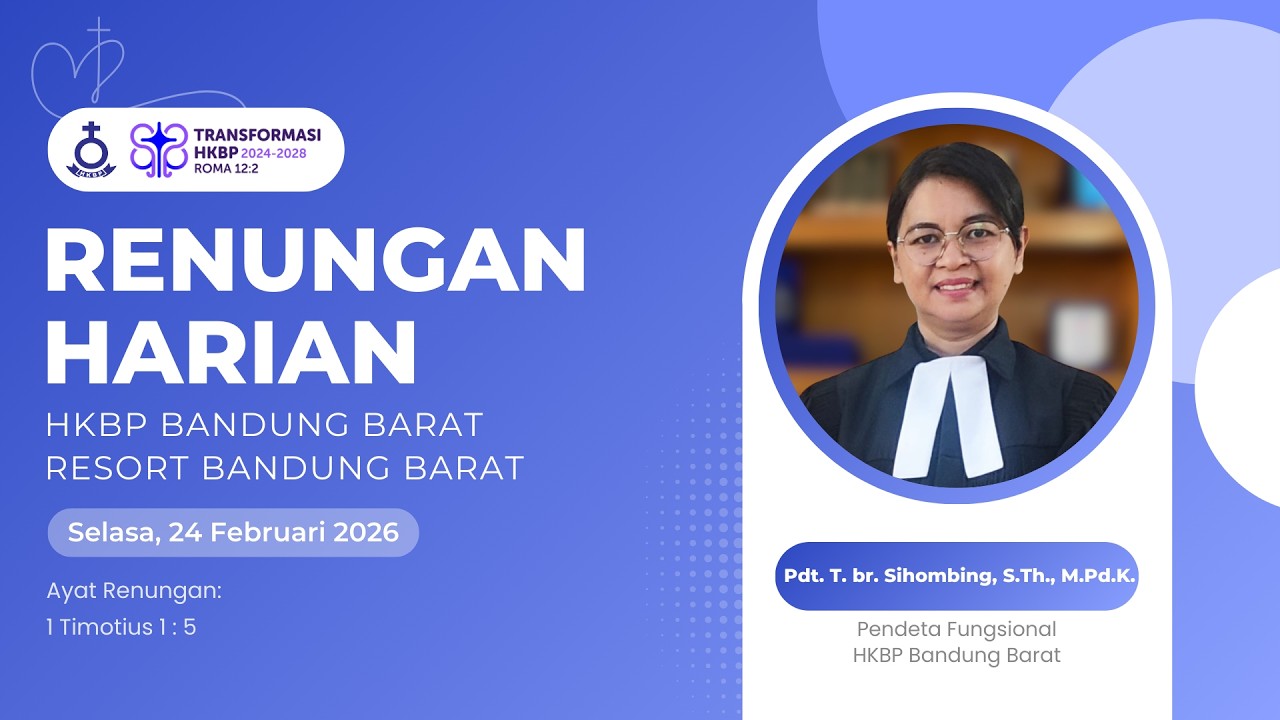 HKBP

TRANSFORMASI HKBP 2024-2028 ROMA 12:2

RENUNGAN HARIAN

HKBP BANDUNG BARAT
RESORT BANDUNG BARAT

Selasa, 24 Februari 2026

Ayat Renungan:
1 Timotius 1 : 5

Pdt. T. br. Sihombing, S.Th., M.Pd.K.

Pendeta Fungsional
HKBP Bandung Barat